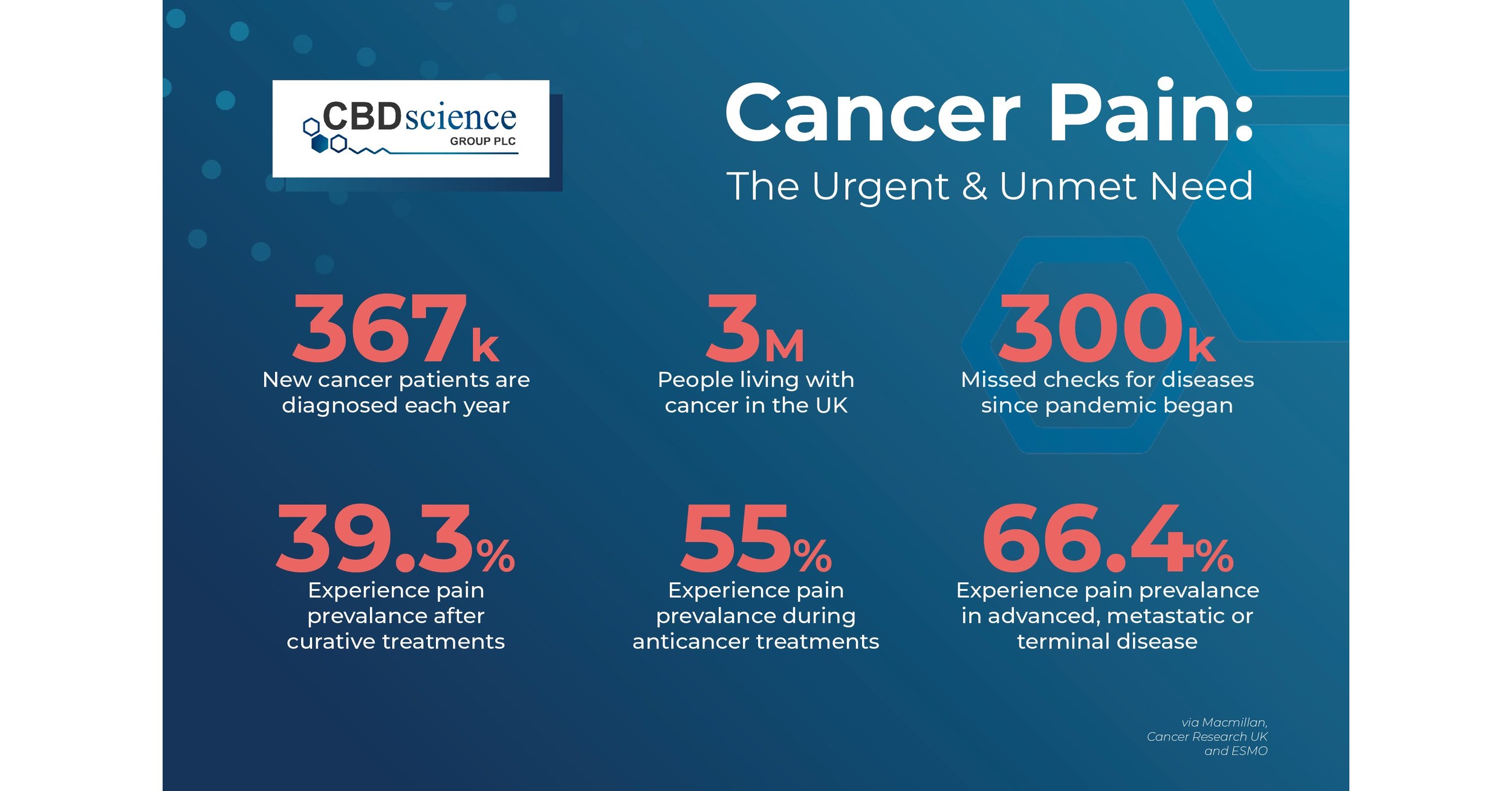 CBDscience
GROUP PLC

Cancer Pain:
The Urgent & Unmet Need

367k
New cancer patients are diagnosed each year

3M
People living with cancer in the UK

300k
Missed checks for diseases since pandemic began

39.3%
Experience pain prevalance after curative treatments

55%
Experience pain prevalance during anticancer treatments

66.4%
Experience pain prevalance in advanced, metastatic or terminal disease

via Macmillan, Cancer Research UK and ESMO